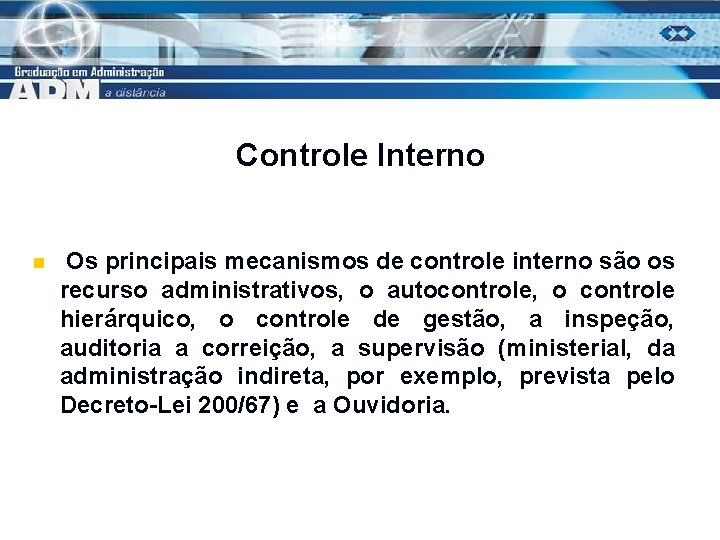 Graduação em Administração
ADM a distância

Controle Interno

Os principais mecanismos de controle interno são os recurso administrativos, o autocontrole, o controle hierárquico, o controle de gestão, a inspeção, auditoria a correição, a supervisão (ministerial, da administração indireta, por exemplo, prevista pelo Decreto-Lei 200/67) e a Ouvidoria.